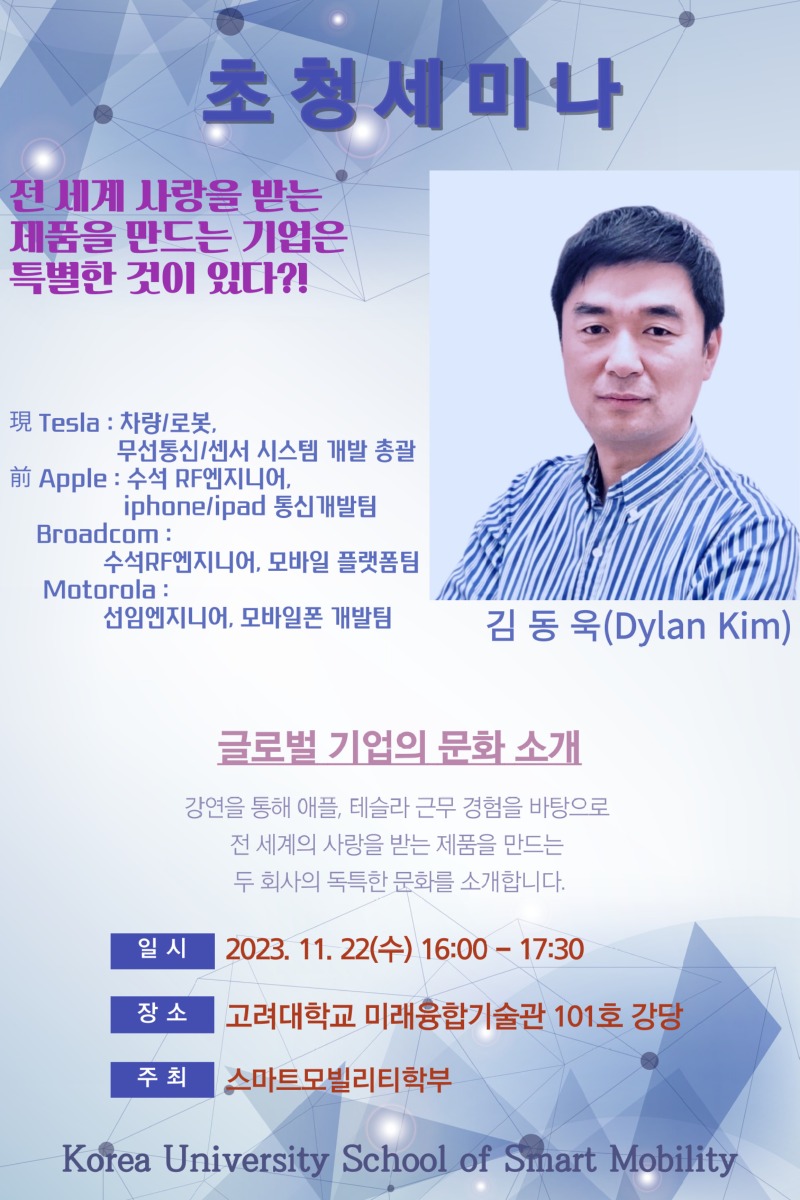 초청세미나

전 세계 사랑을 받는 제품을 만드는 기업은 특별한 것이 있다?!

現 Tesla : 차량/로봇, 무선통신/센서 시스템 개발 총괄
前 Apple : 수석 RF엔지니어, iphone/ipad 통신개발팀
Broadcom : 수석RF엔지니어, 모바일 플랫폼팀
Motorola : 선임엔지니어, 모바일폰 개발팀

김 동 욱(Dylan Kim)

글로벌 기업의 문화 소개

강연을 통해 애플, 테슬라 근무 경험을 바탕으로
전 세계의 사랑을 받는 제품을 만드는
두 회사의 독특한 문화를 소개합니다.

일 시 2023. 11. 22(수) 16:00 – 17:30

장 소 고려대학교 미래융합기술관 101호 강당

주 최 스마트모빌리티학부

Korea University School of Smart Mobility